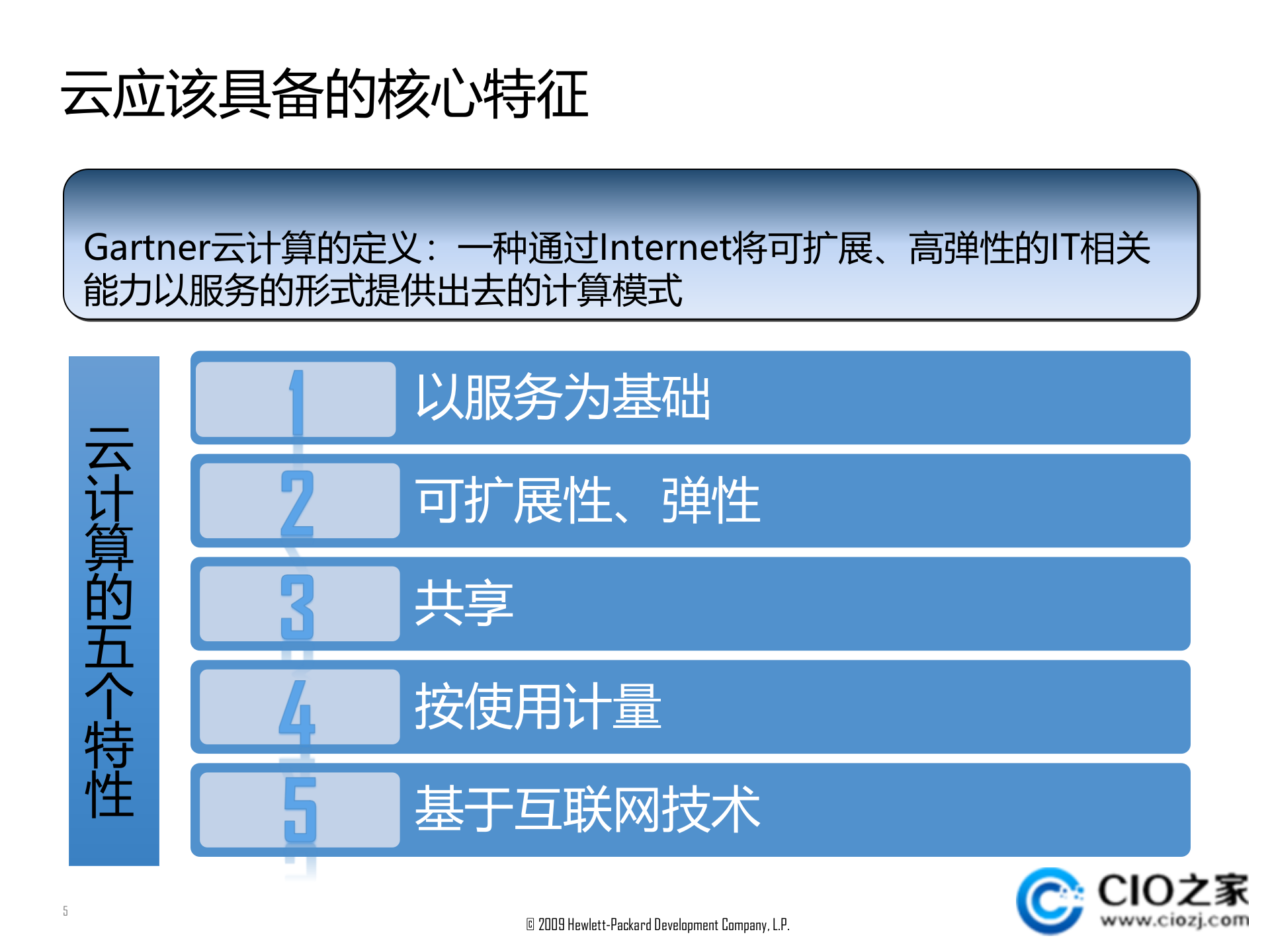 云应该具备的核心特征

Gartner云计算的定义：一种通过Internet将可扩展、高弹性的IT相关能力以服务的形式提供出去的计算模式

云计算的五个特性

1 以服务为基础

2 可扩展性、弹性

3 共享

4 按使用计量

5 基于互联网技术

5

© 2009 Hewlett-Packard Development Company, L.P.

CIO之家
www.ciozj.com